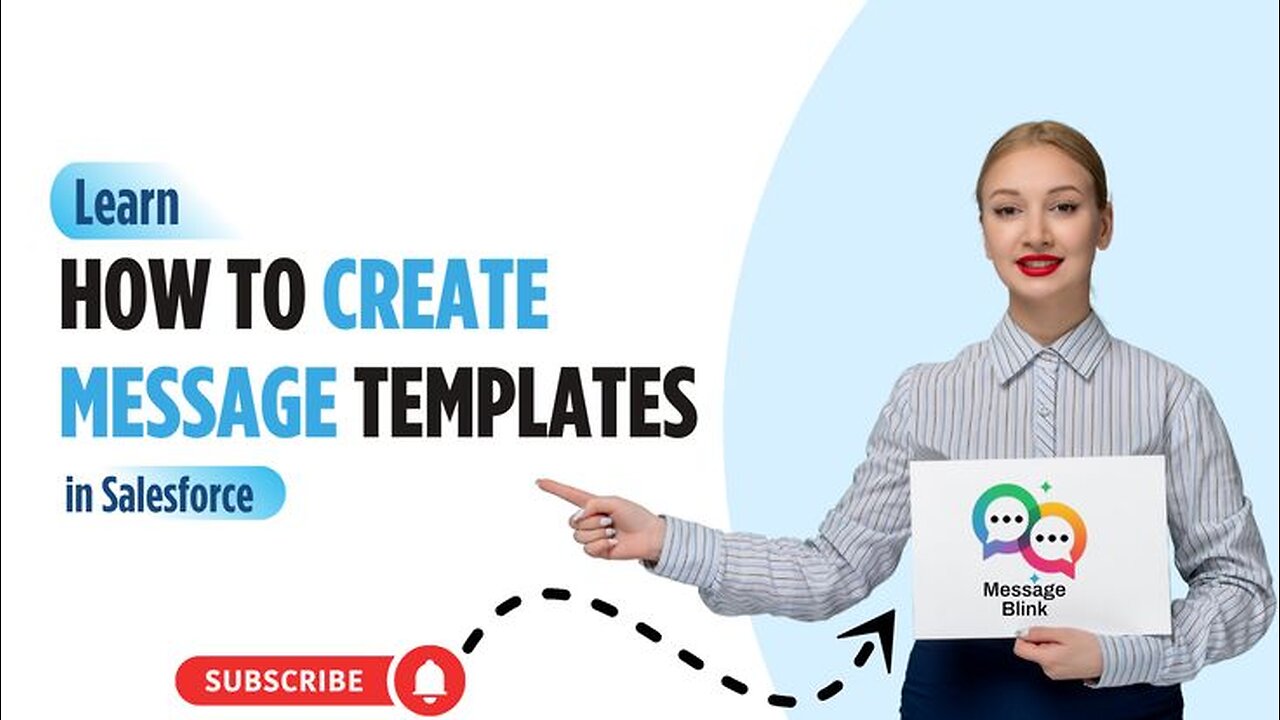 Learn
HOW TO CREATE
MESSAGE TEMPLATES
in Salesforce

SUBSCRIBE

Message
Blink